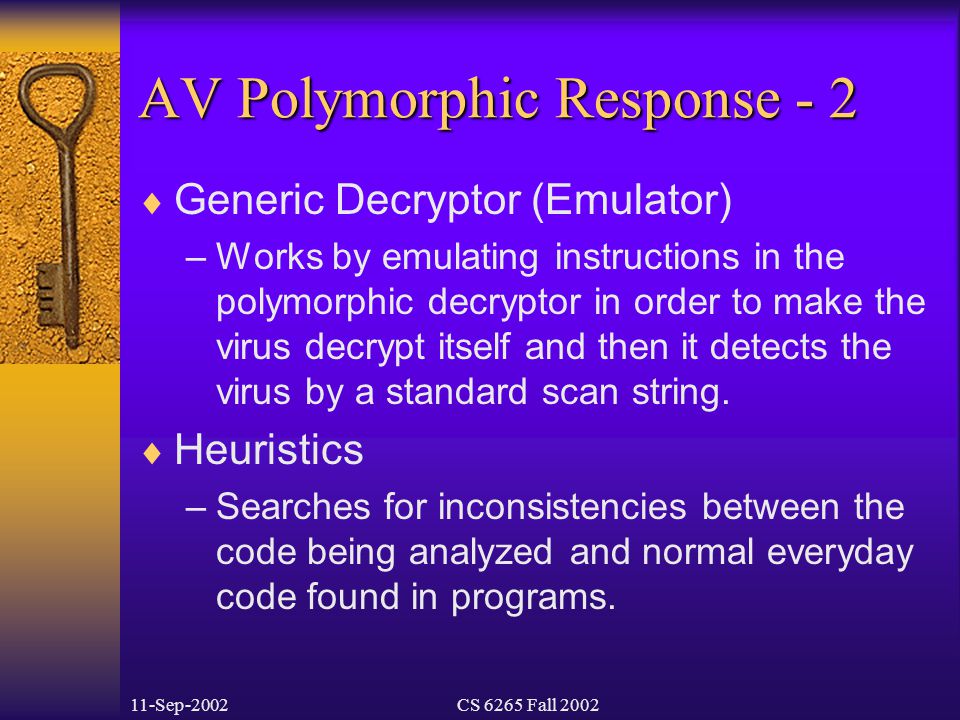 AV Polymorphic Response - 2

♦ Generic Decryptor (Emulator)

– Works by emulating instructions in the polymorphic decryptor in order to make the virus decrypt itself and then it detects the virus by a standard scan string.

♦ Heuristics

– Searches for inconsistencies between the code being analyzed and normal everyday code found in programs.

11-Sep-2002

CS 6265 Fall 2002